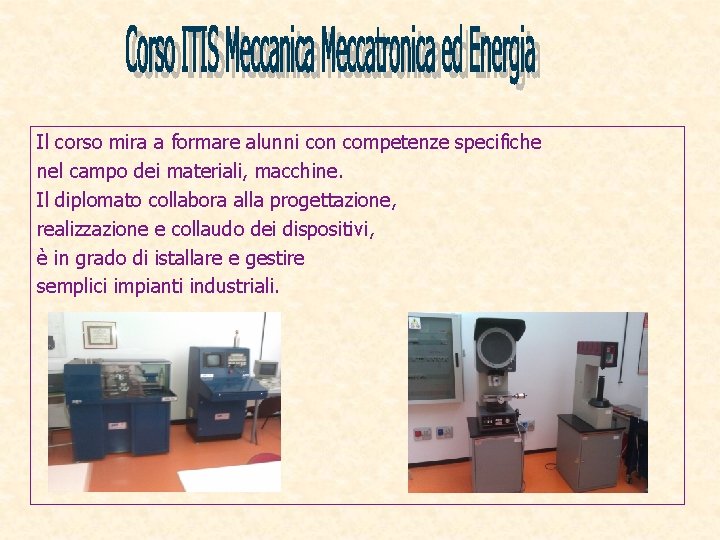 Corso ITIS Meccanica Meccatronica ed Energia

Il corso mira a formare alunni con competenze specifiche nel campo dei materiali, macchine.
Il diplomato collabora alla progettazione, realizzazione e collaudo dei dispositivi, è in grado di istallare e gestire semplici impianti industriali.